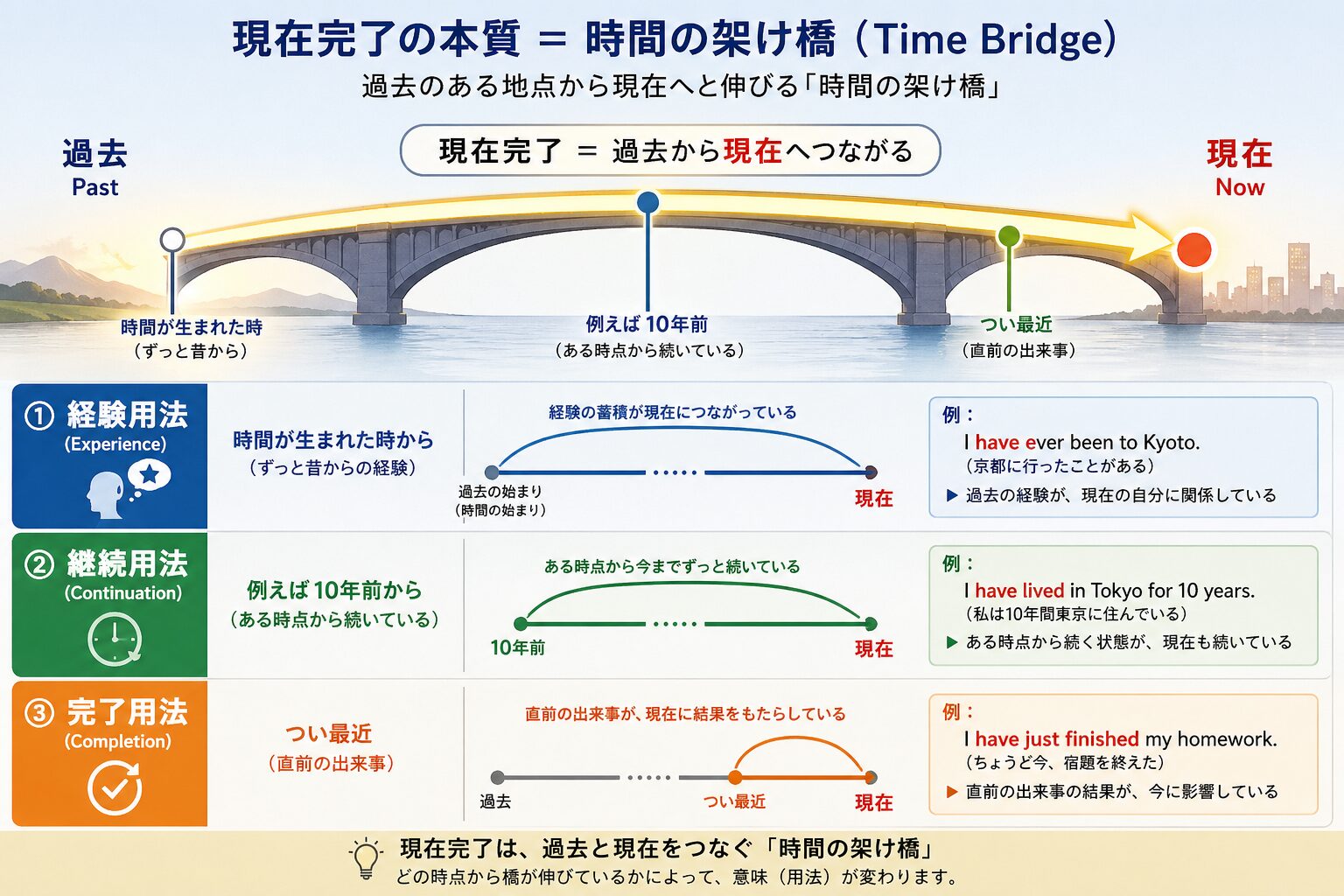 現在完了の本質 = 時間の架け橋（Time Bridge）

過去のある地点から現在へと伸びる「時間の架け橋」

過去
Past

現在完了 = 過去から現在へつながる

現在
Now

時間が生まれた時
（ずっと昔から）

例えば 10年前
（ある時点から続いている）

つい最近
（直前の出来事）

① 経験用法
(Experience)

時間が生まれた時から
（ずっと昔からの経験）

経験の蓄積が現在につながっている

過去の始まり
（時間の始まり）

現在

例：
I have ever been to Kyoto.
（京都に行ったことがある）
▶ 過去の経験が、現在の自分に関係している

② 継続用法
(Continuation)

例えば 10年前から
（ある時点から続いている）

ある時点から今までずっと続いている

10年前

現在

例：
I have lived in Tokyo for 10 years.
（私は10年間東京に住んでいる）
▶ ある時点から続く状態が、現在も続いている

③ 完了用法
(Completion)

つい最近
（直前の出来事）

直前の出来事が、現在に結果をもたらしている

過去

つい最近

現在

例：
I have just finished my homework.
（ちょうど今、宿題を終えた）
▶ 直前の出来事の結果が、今に影響している

現在完了は、過去と現在をつなぐ「時間の架け橋」
どの時点から橋が伸びているかによって、意味（用法）が変わります。